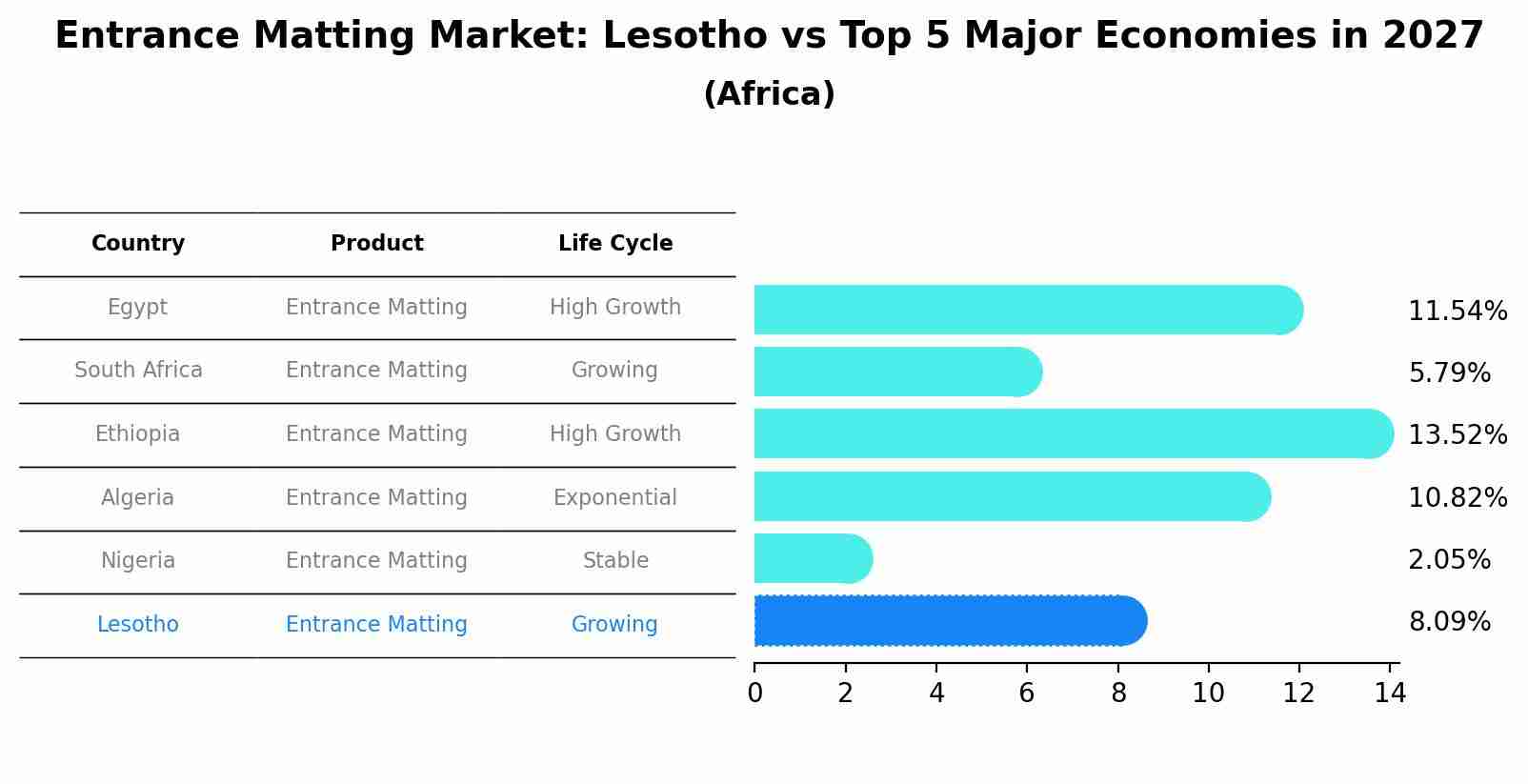 Entrance Matting Market: Lesotho vs Top 5 Major Economies in 2027
(Africa)

| Country | Product | Life Cycle |
|---|---|---|
| Egypt | Entrance Matting | High Growth |
| South Africa | Entrance Matting | Growing |
| Ethiopia | Entrance Matting | High Growth |
| Algeria | Entrance Matting | Exponential |
| Nigeria | Entrance Matting | Stable |
| Lesotho | Entrance Matting | Growing |

11.54%
5.79%
13.52%
10.82%
2.05%
8.09%

0 2 4 6 8 10 12 14